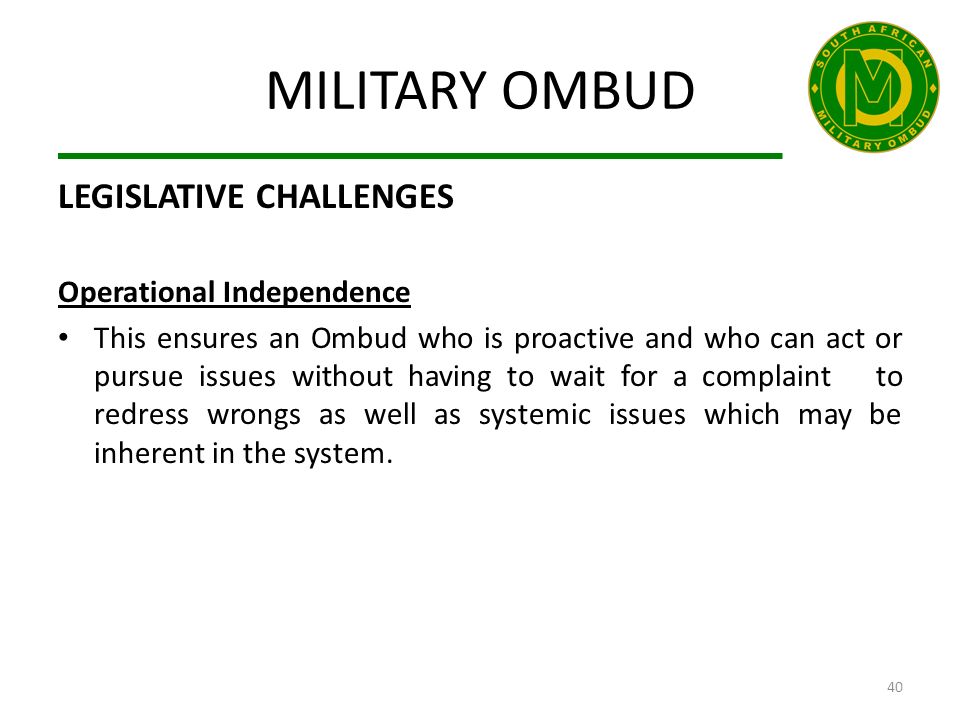 MILITARY OMBUD

SOUTH AFRICAN MILITARY OMBUD

LEGISLATIVE CHALLENGES

Operational Independence

• This ensures an Ombud who is proactive and who can act or pursue issues without having to wait for a complaint to redress wrongs as well as systemic issues which may be inherent in the system.

40